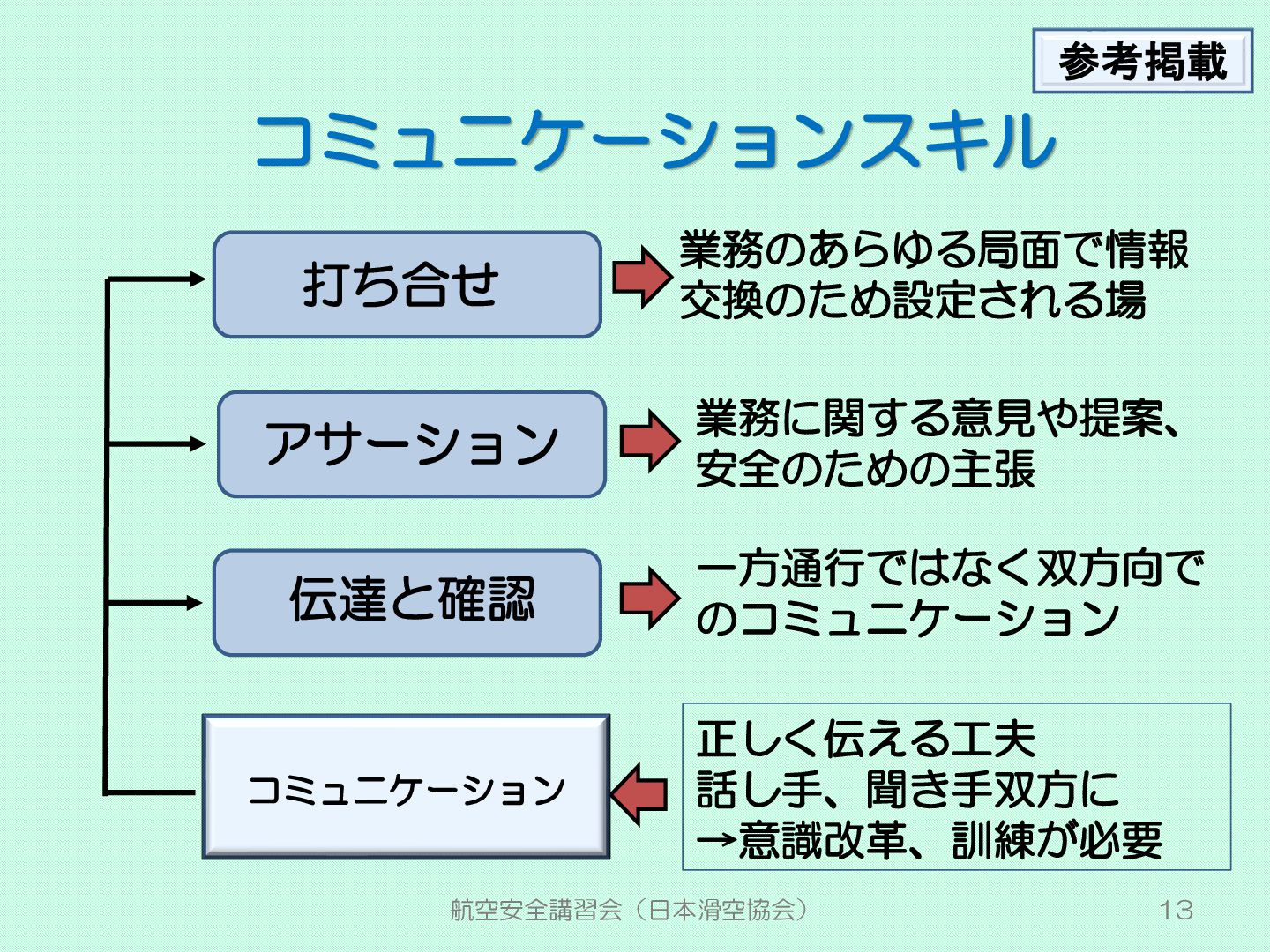 参考掲載

コミュニケーションスキル

打ち合せ

業務のあらゆる局面で情報交換のため設定される場

アサーション

業務に関する意見や提案、安全のための主張

伝達と確認

一方通行ではなく双方向でのコミュニケーション

コミュニケーション

正しく伝える工夫
話し手、聞き手双方に
→意識改革、訓練が必要

航空安全講習会（日本滑空協会）

13